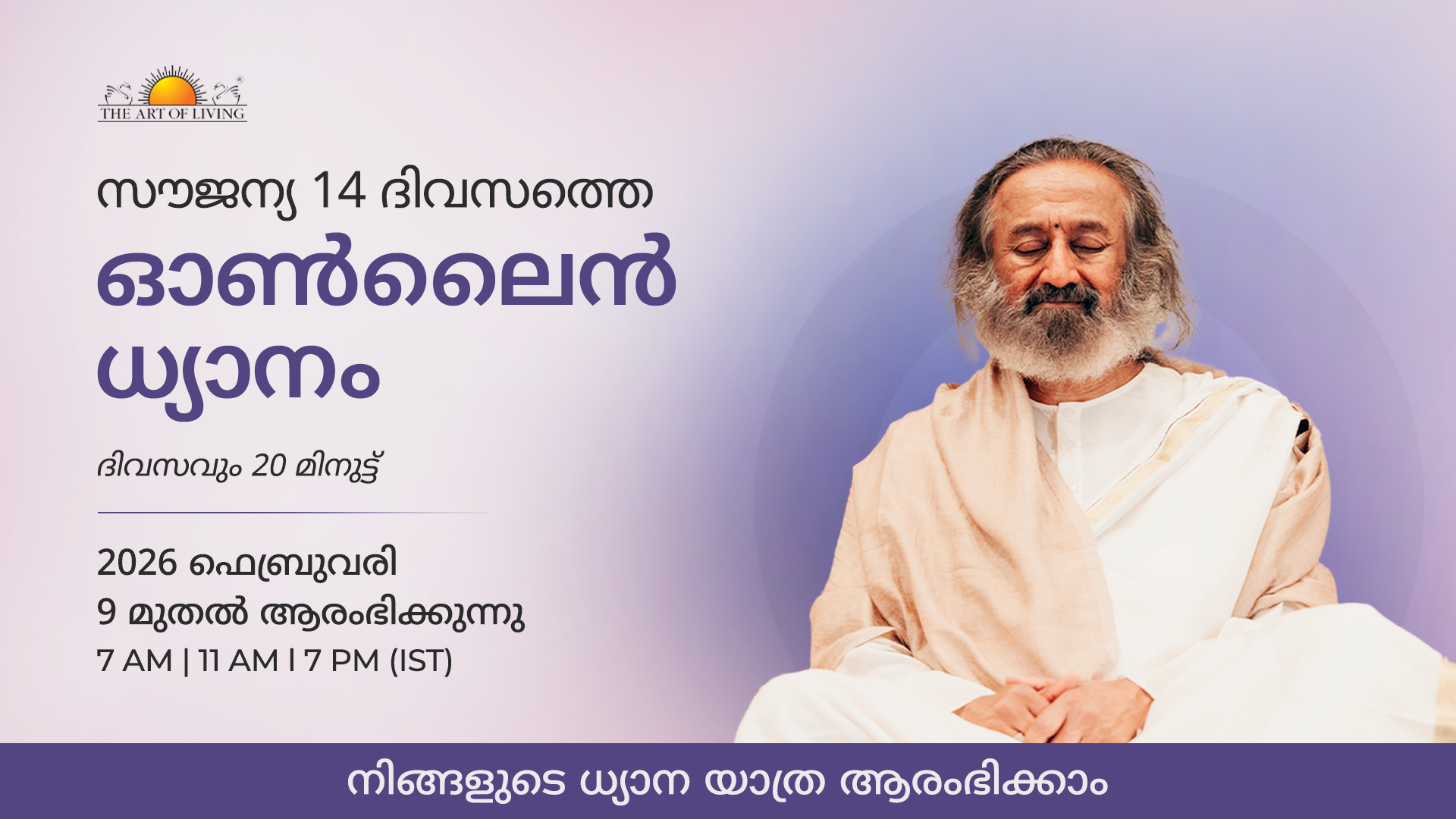 THE ART OF LIVING

സൗജന്യ 14 ദിവസത്തെ
ഓൺലൈൻ ധ്യാനം

ദിവസവും 20 മിനുട്ട്

2026 ഫെബ്രുവരി
9 മുതൽ ആരംഭിക്കുന്നു
7 AM | 11 AM | 7 PM (IST)

നിങ്ങളുടെ ധ്യാന യാത്ര ആരംഭിക്കാം